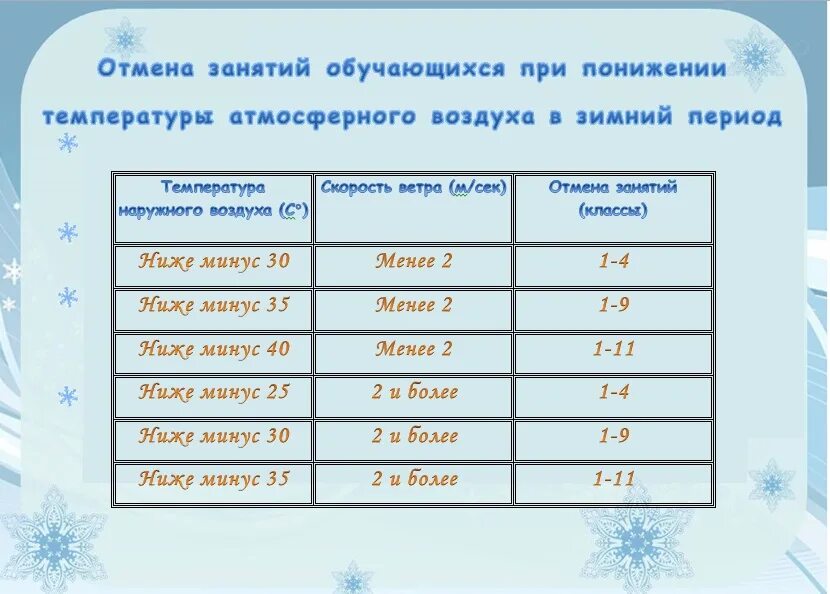 Отмена занятий обучающихся при понижении температуры атмосферного воздуха в зимний период

| Температура наружного воздуха (С°) | Скорость ветра (м/сек) | Отмена занятий (классы) |
|---|---|---|
| Ниже минус 30 | Менее 2 | 1-4 |
| Ниже минус 35 | Менее 2 | 1-9 |
| Ниже минус 40 | Менее 2 | 1-11 |
| Ниже минус 25 | 2 и более | 1-4 |
| Ниже минус 30 | 2 и более | 1-9 |
| Ниже минус 35 | 2 и более | 1-11 |